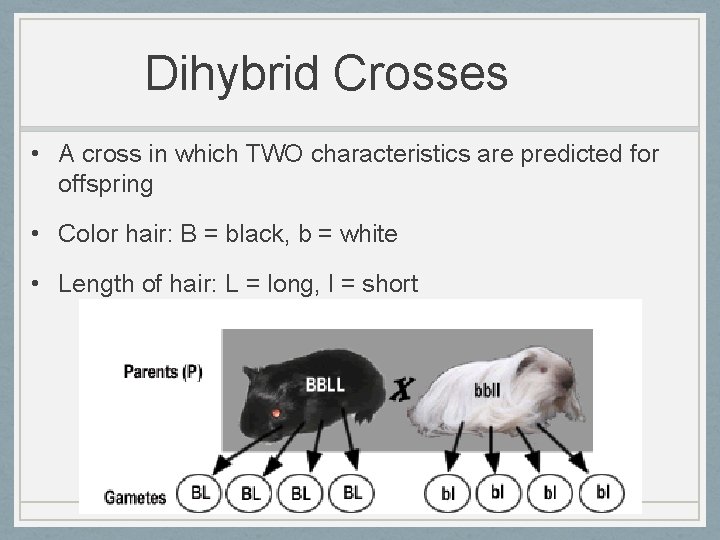 Dihybrid Crosses

• A cross in which TWO characteristics are predicted for offspring

• Color hair: B = black, b = white

• Length of hair: L = long, l = short

Parents (P)

BBLL

X

bbll

Gametes

BL BL BL BL

bl bl bl bl